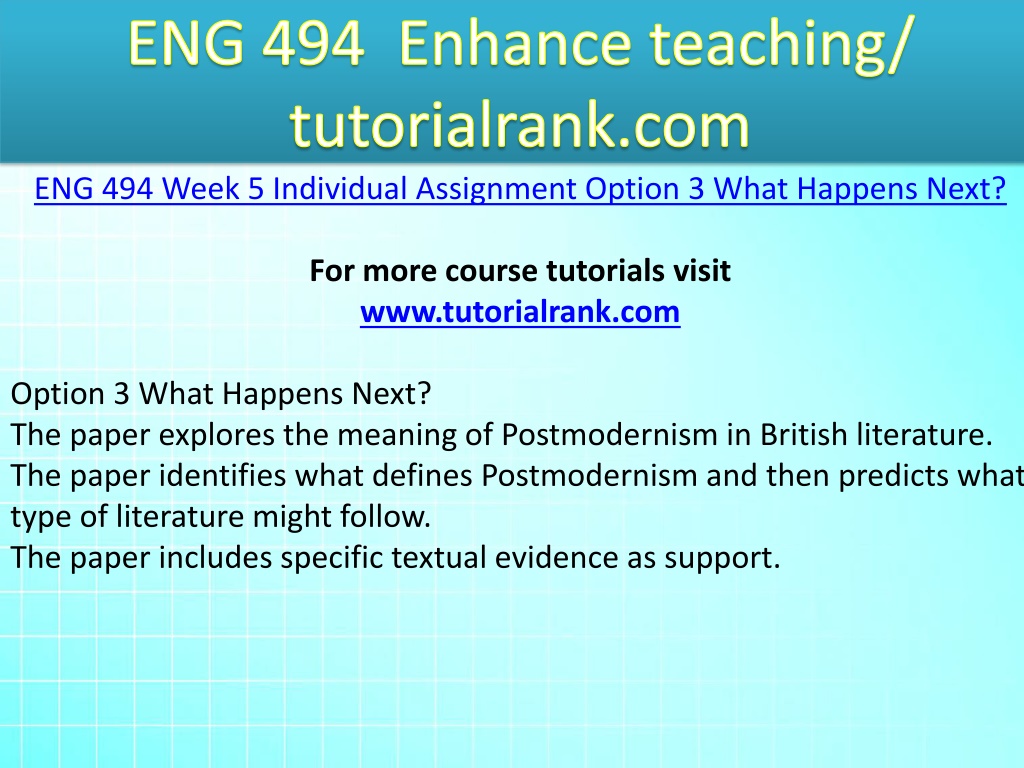 ENG 494 Enhance teaching/ tutorialrank.com

ENG 494 Week 5 Individual Assignment Option 3 What Happens Next?

For more course tutorials visit
www.tutorialrank.com

Option 3 What Happens Next?
The paper explores the meaning of Postmodernism in British literature.
The paper identifies what defines Postmodernism and then predicts what type of literature might follow.
The paper includes specific textual evidence as support.